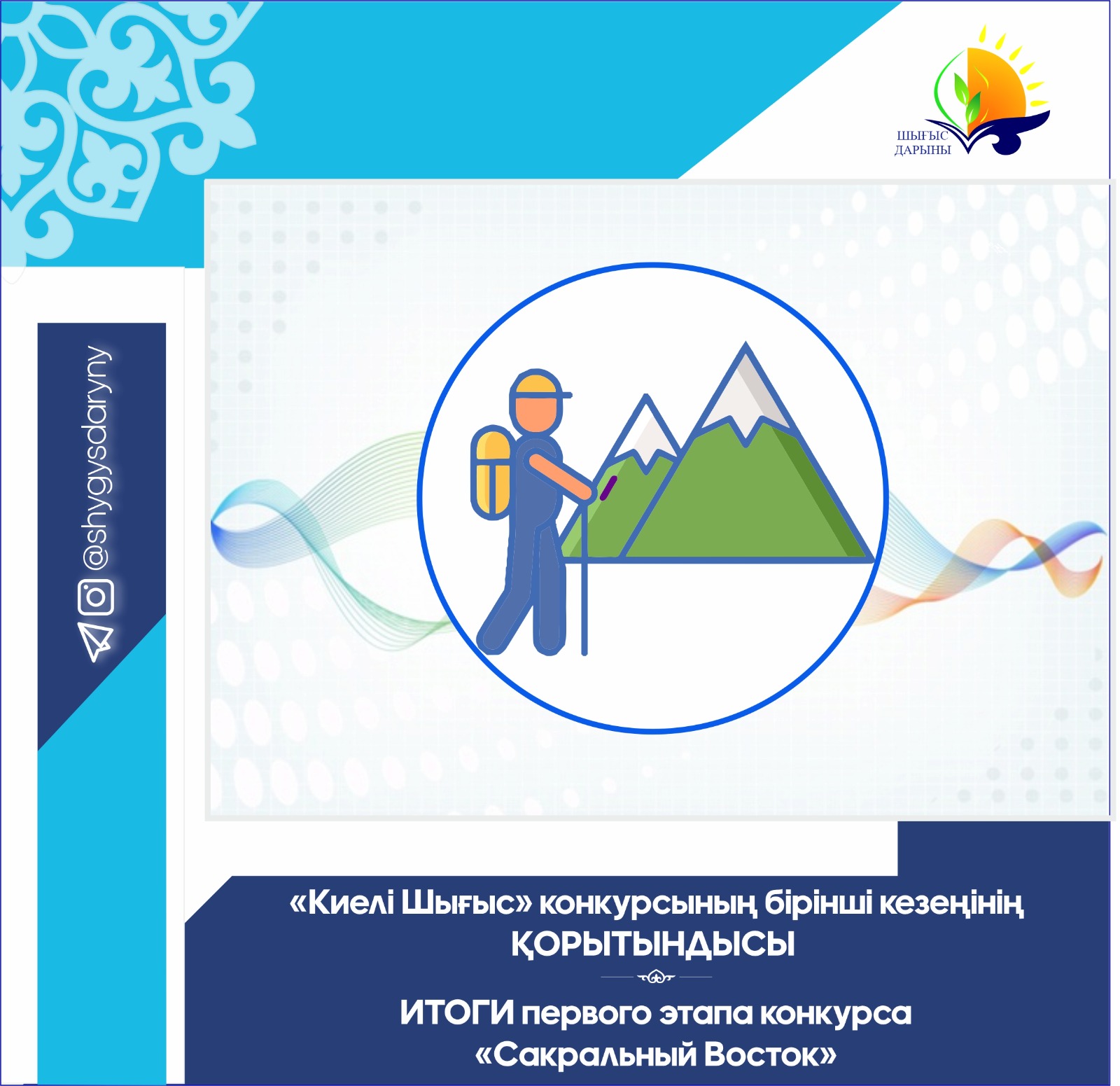 ШЫҒЫС
ДАРЫНЫ

@shygysdaryny

«Киелі Шығыс» конкурсының бірінші кезеңінің ҚОРЫТЫНДЫСЫ

ИТОГИ первого этапа конкурса «Сакральный Восток»